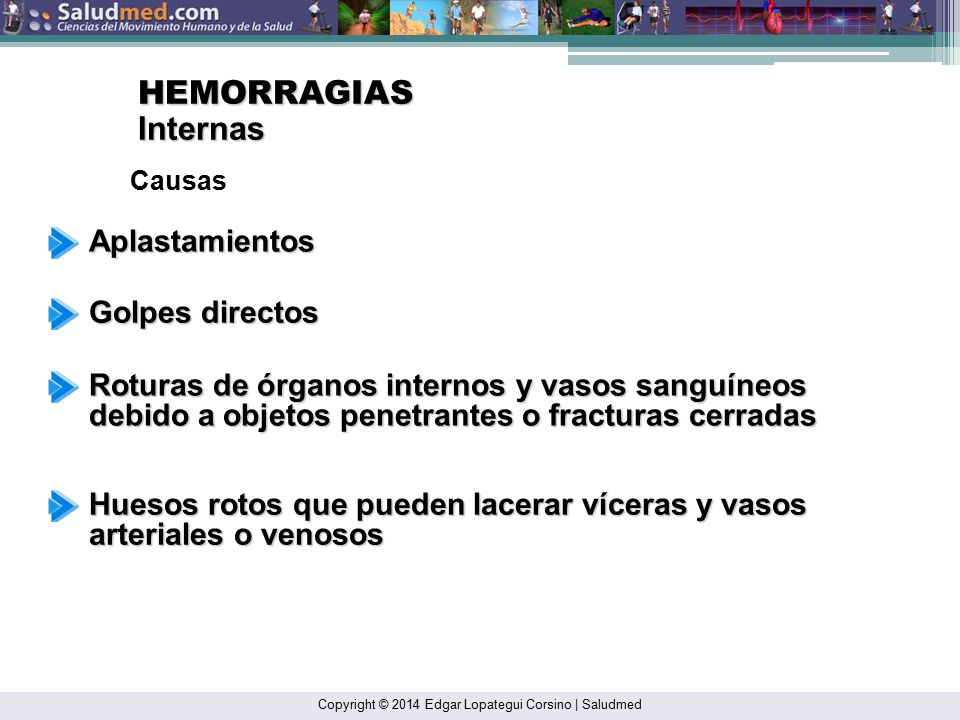 Saludmed.com
Ciencias del Movimiento Humano y de la Salud

HEMORRAGIAS
Internas

Causas

Aplastamientos

Golpes directos

Roturas de órganos internos y vasos sanguíneos debido a objetos penetrantes o fracturas cerradas

Huesos rotos que pueden lacerar víceras y vasos arteriales o venosos

Copyright © 2014 Edgar Lopategui Corsino | Saludmed